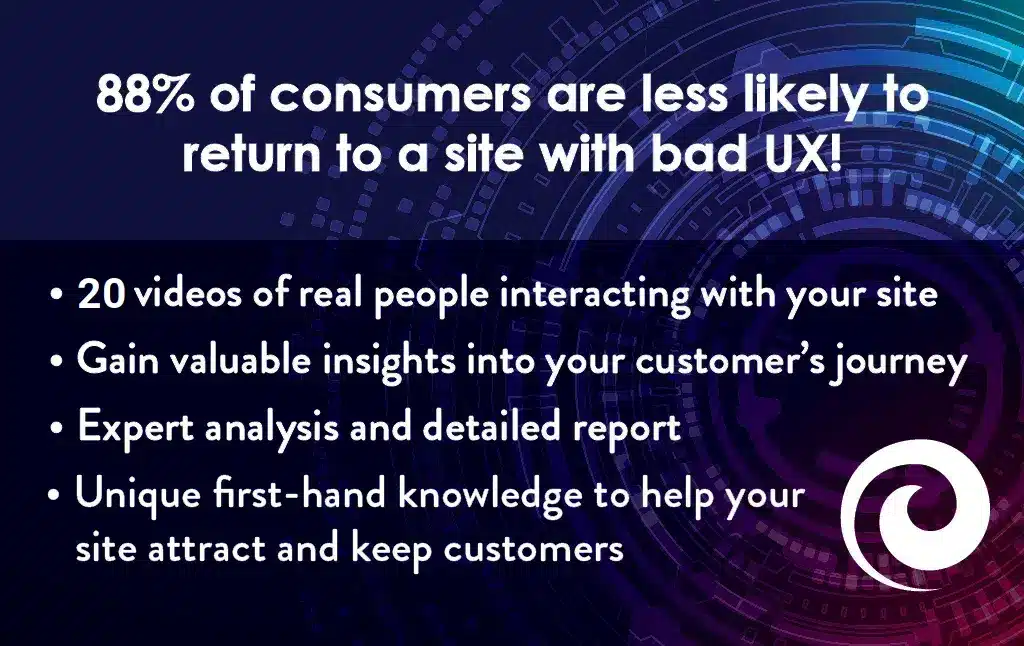 88% of consumers are less likely to return to a site with bad UX!

• 20 videos of real people interacting with your site
• Gain valuable insights into your customer's journey
• Expert analysis and detailed report
• Unique first-hand knowledge to help your site attract and keep customers